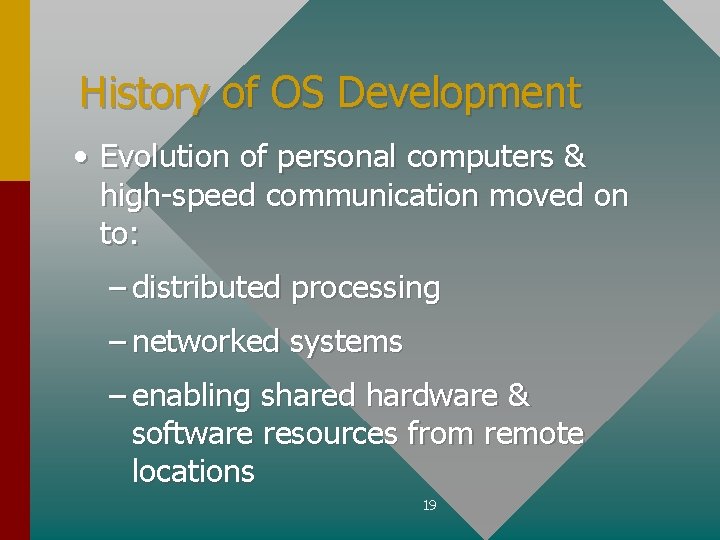 History of OS Development

• Evolution of personal computers & high-speed communication moved on to:

– distributed processing

– networked systems

– enabling shared hardware & software resources from remote locations

19